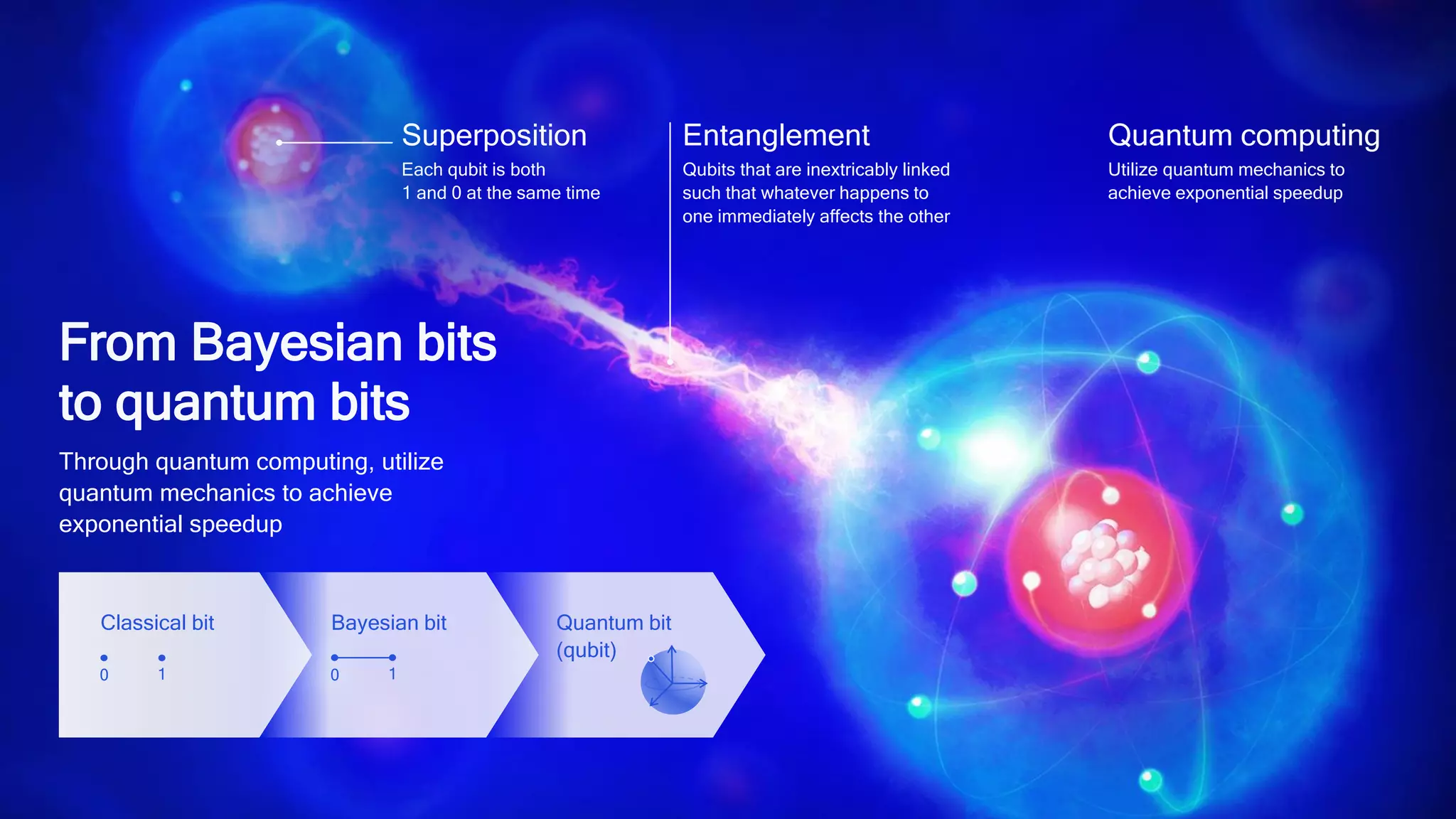 Superposition
Each qubit is both 1 and 0 at the same time

Entanglement
Qubits that are inextricably linked such that whatever happens to one immediately affects the other

Quantum computing
Utilize quantum mechanics to achieve exponential speedup

From Bayesian bits to quantum bits

Through quantum computing, utilize quantum mechanics to achieve exponential speedup

Classical bit
0 1

Bayesian bit
0 1

Quantum bit (qubit)